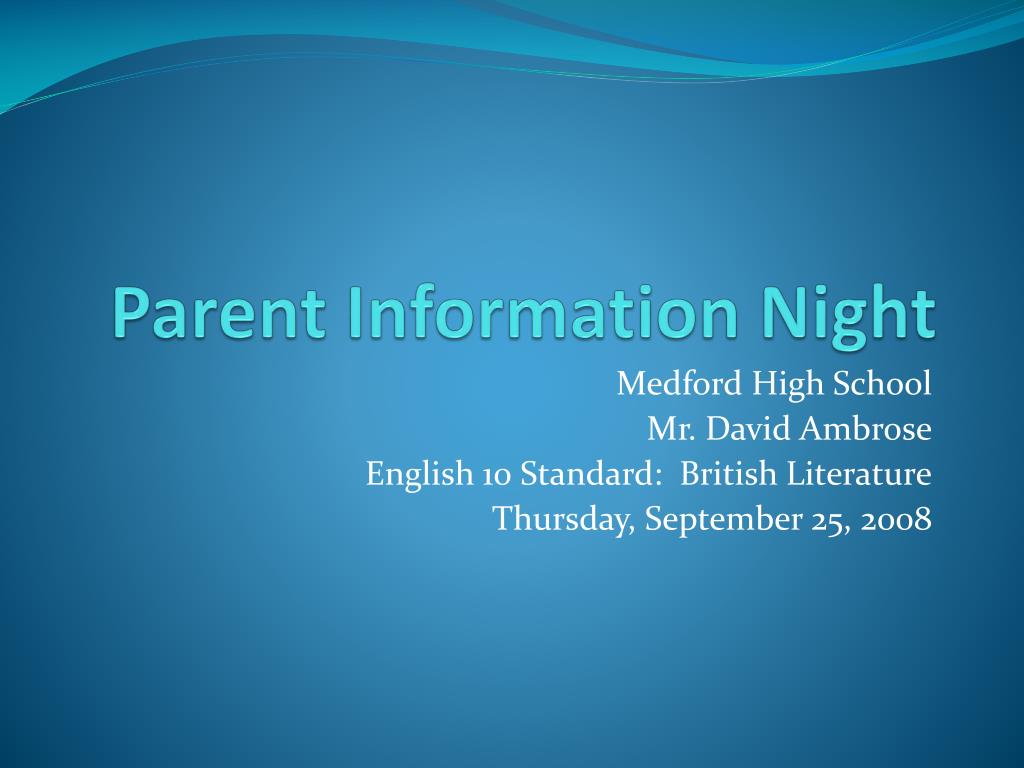 Parent Information Night

Medford High School
Mr. David Ambrose
English 10 Standard:  British Literature
Thursday, September 25, 2008